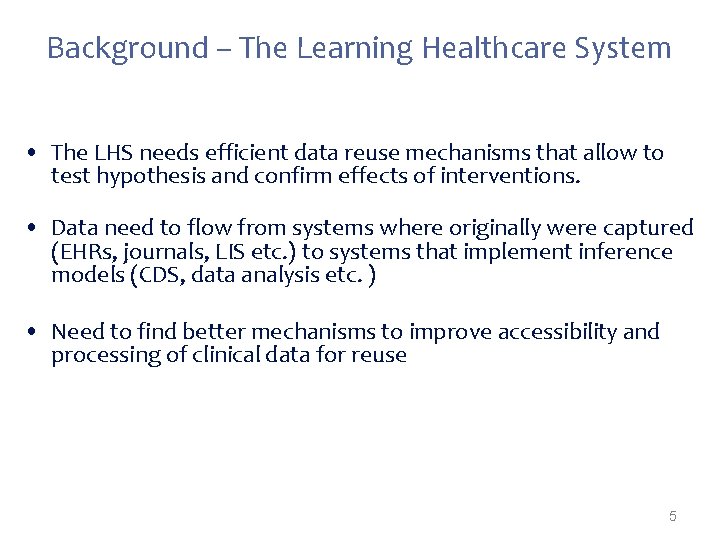 Background – The Learning Healthcare System

• The LHS needs efficient data reuse mechanisms that allow to test hypothesis and confirm effects of interventions.

• Data need to flow from systems where originally were captured (EHRs, journals, LIS etc.) to systems that implement inference models (CDS, data analysis etc. )

• Need to find better mechanisms to improve accessibility and processing of clinical data for reuse

5